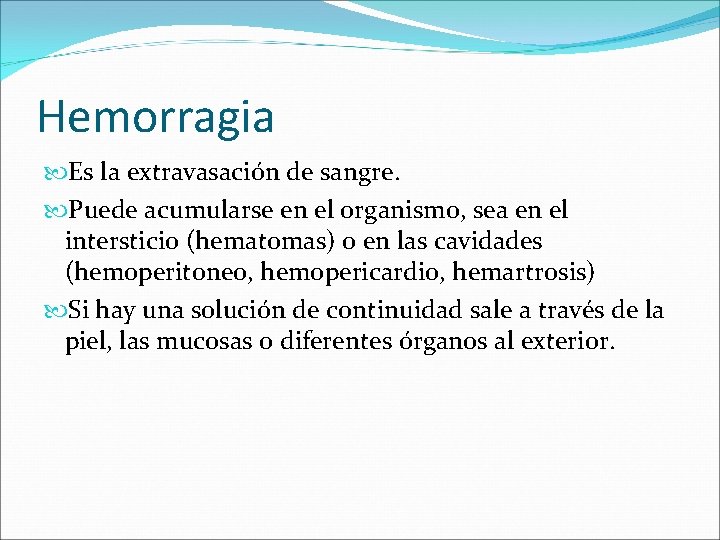 Hemorragia

Es la extravasación de sangre.

Puede acumularse en el organismo, sea en el intersticio (hematomas) o en las cavidades (hemoperitoneo, hemopericardio, hemartrosis)

Si hay una solución de continuidad sale a través de la piel, las mucosas o diferentes órganos al exterior.